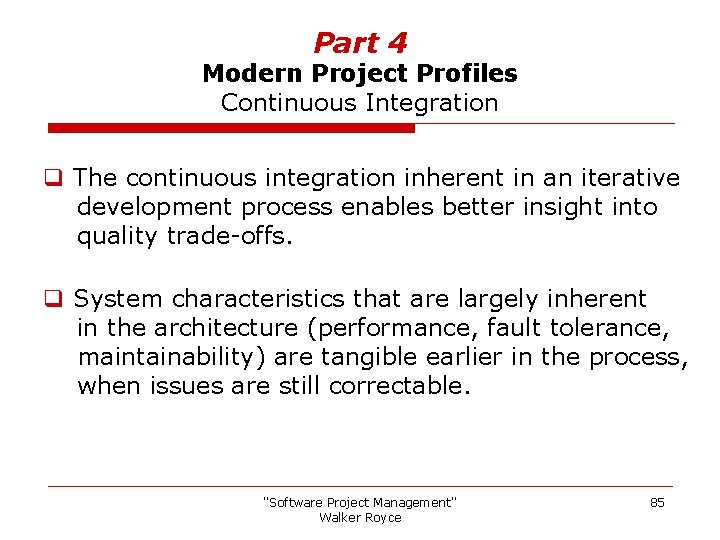 Part 4
Modern Project Profiles
Continuous Integration

❑ The continuous integration inherent in an iterative development process enables better insight into quality trade-offs.

❑ System characteristics that are largely inherent in the architecture (performance, fault tolerance, maintainability) are tangible earlier in the process, when issues are still correctable.

"Software Project Management"
Walker Royce

85